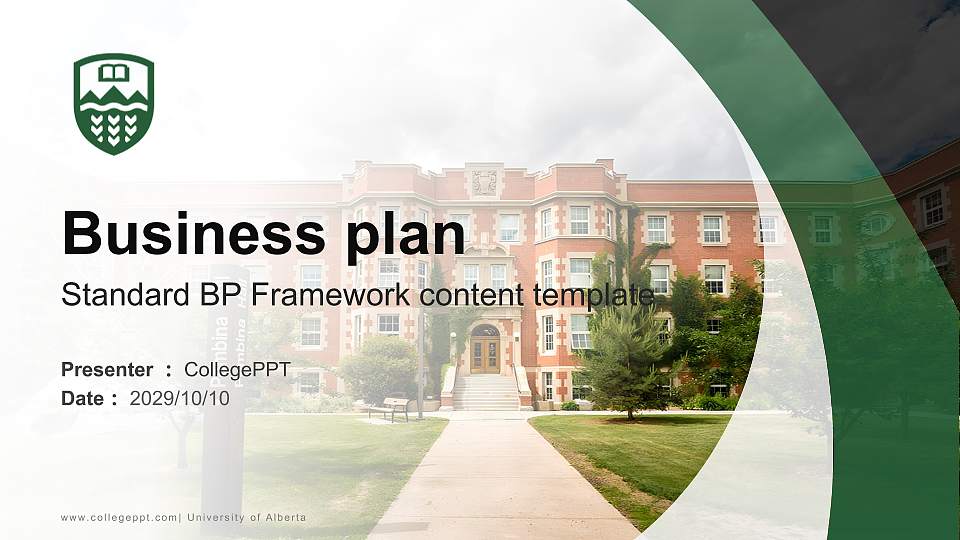 Business plan

Standard BP Framework content template

Presenter : CollegePPT
Date : 2029/10/10

Pembina

www.collegeppt.com| University of Alberta